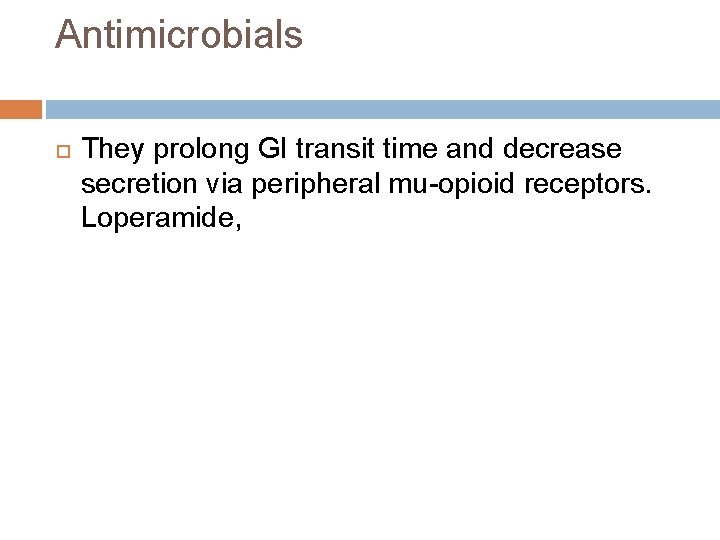 Antimicrobials

They prolong GI transit time and decrease secretion via peripheral mu-opioid receptors. Loperamide,